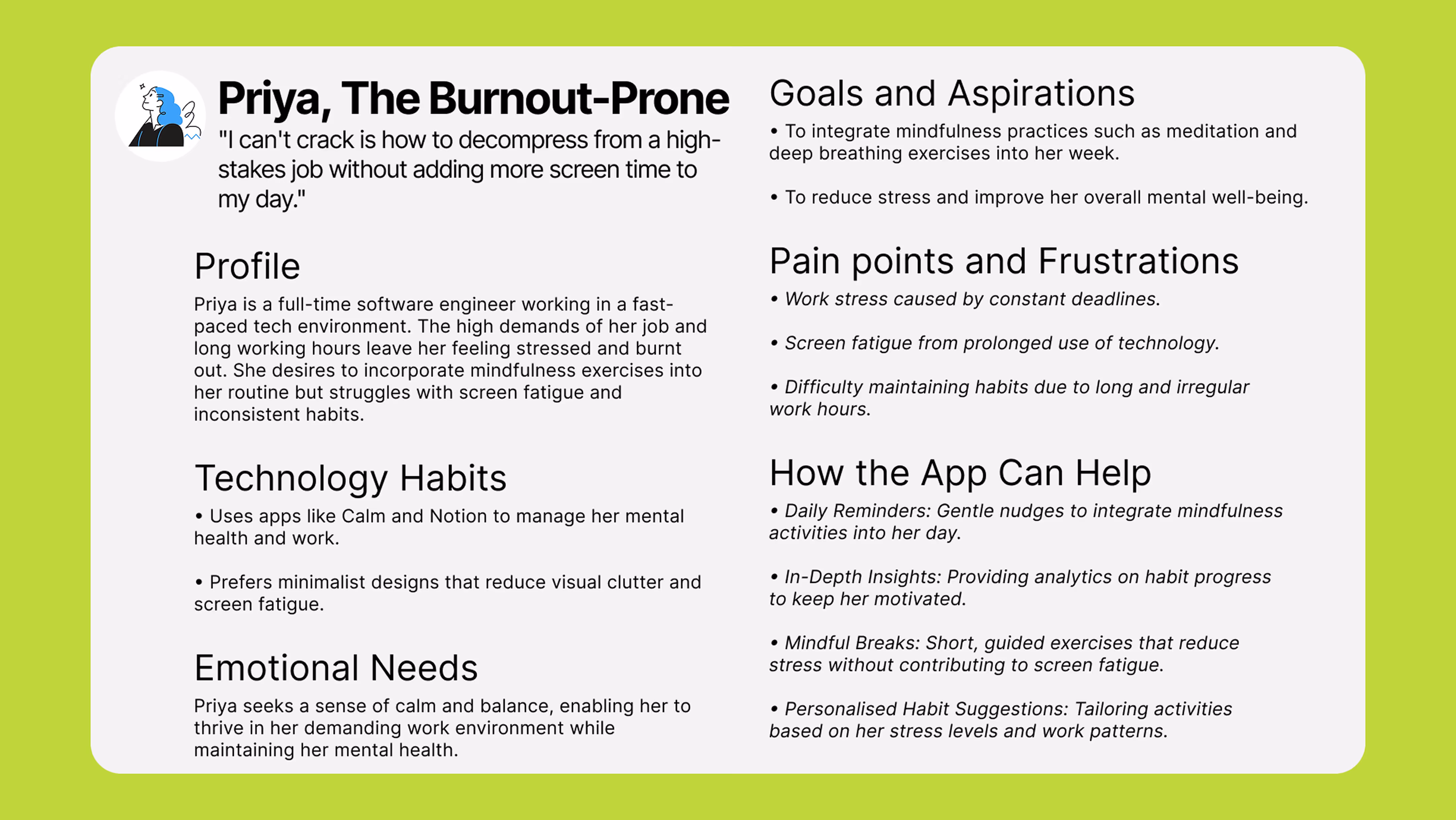 Priya, The Burnout-Prone

"I can't crack is how to decompress from a high-stakes job without adding more screen time to my day."

Profile

Priya is a full-time software engineer working in a fast-paced tech environment. The high demands of her job and long working hours leave her feeling stressed and burnt out. She desires to incorporate mindfulness exercises into her routine but struggles with screen fatigue and inconsistent habits.

Technology Habits

• Uses apps like Calm and Notion to manage her mental health and work.

• Prefers minimalist designs that reduce visual clutter and screen fatigue.

Emotional Needs

Priya seeks a sense of calm and balance, enabling her to thrive in her demanding work environment while maintaining her mental health.

Goals and Aspirations

• To integrate mindfulness practices such as meditation and deep breathing exercises into her week.

• To reduce stress and improve her overall mental well-being.

Pain points and Frustrations

• Work stress caused by constant deadlines.

• Screen fatigue from prolonged use of technology.

• Difficulty maintaining habits due to long and irregular work hours.

How the App Can Help

• Daily Reminders: Gentle nudges to integrate mindfulness activities into her day.

• In-Depth Insights: Providing analytics on habit progress to keep her motivated.

• Mindful Breaks: Short, guided exercises that reduce stress without contributing to screen fatigue.

• Personalised Habit Suggestions: Tailoring activities based on her stress levels and work patterns.